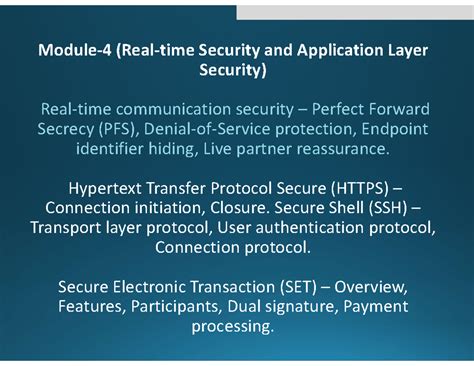 Module-4 (Real-time Security and Application Layer Security)

Real-time communication security – Perfect Forward Secrecy (PFS), Denial-of-Service protection, Endpoint identifier hiding, Live partner reassurance.

Hypertext Transfer Protocol Secure (HTTPS) – Connection initiation, Closure. Secure Shell (SSH) – Transport layer protocol, User authentication protocol, Connection protocol.

Secure Electronic Transaction (SET) – Overview, Features, Participants, Dual signature, Payment processing.